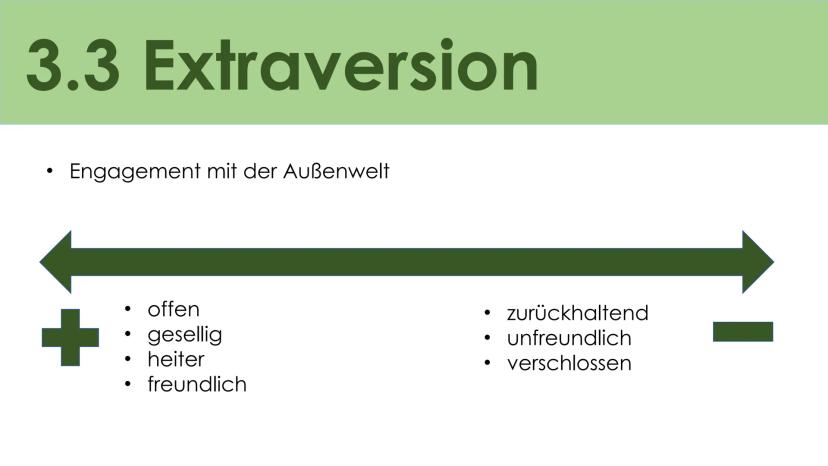 3.3 Extraversion

• Engagement mit der Außenwelt

• offen
• gesellig
• heiter
• freundlich

• zurückhaltend
• unfreundlich
• verschlossen